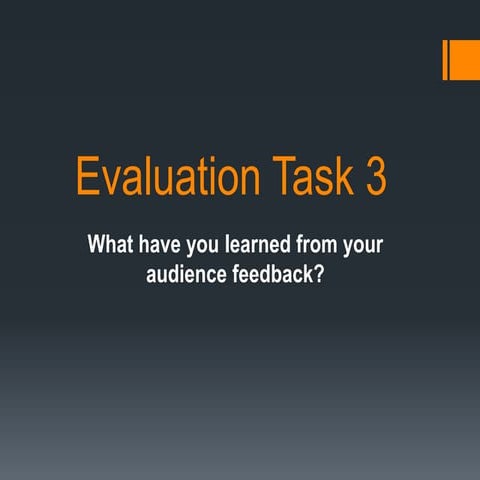 Evaluation Task 3

What have you learned from your audience feedback?